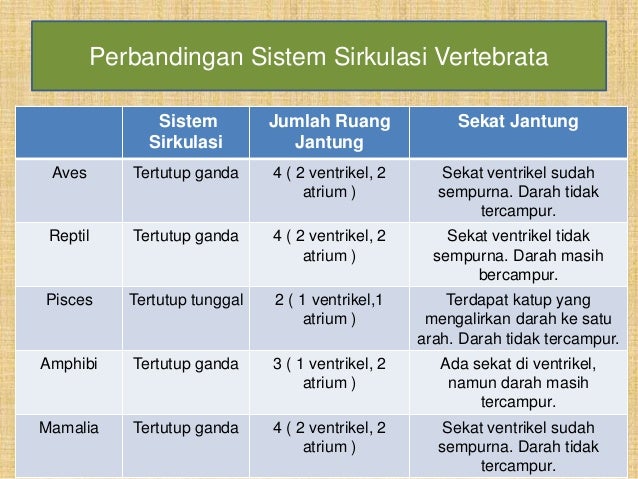 Perbandingan Sistem Sirkulasi Vertebrata

| | Sistem Sirkulasi | Jumlah Ruang Jantung | Sekat Jantung |
|---|---|---|---|
| Aves | Tertutup ganda | 4 ( 2 ventrikel, 2 atrium ) | Sekat ventrikel sudah sempurna. Darah tidak tercampur. |
| Reptil | Tertutup ganda | 4 ( 2 ventrikel, 2 atrium ) | Sekat ventrikel tidak sempurna. Darah masih bercampur. |
| Pisces | Tertutup tunggal | 2 ( 1 ventrikel,1 atrium ) | Terdapat katup yang mengalirkan darah ke satu arah. Darah tidak tercampur. |
| Amphibi | Tertutup ganda | 3 ( 1 ventrikel, 2 atrium ) | Ada sekat di ventrikel, namun darah masih tercampur. |
| Mamalia | Tertutup ganda | 4 ( 2 ventrikel, 2 atrium ) | Sekat ventrikel sudah sempurna. Darah tidak tercampur. |